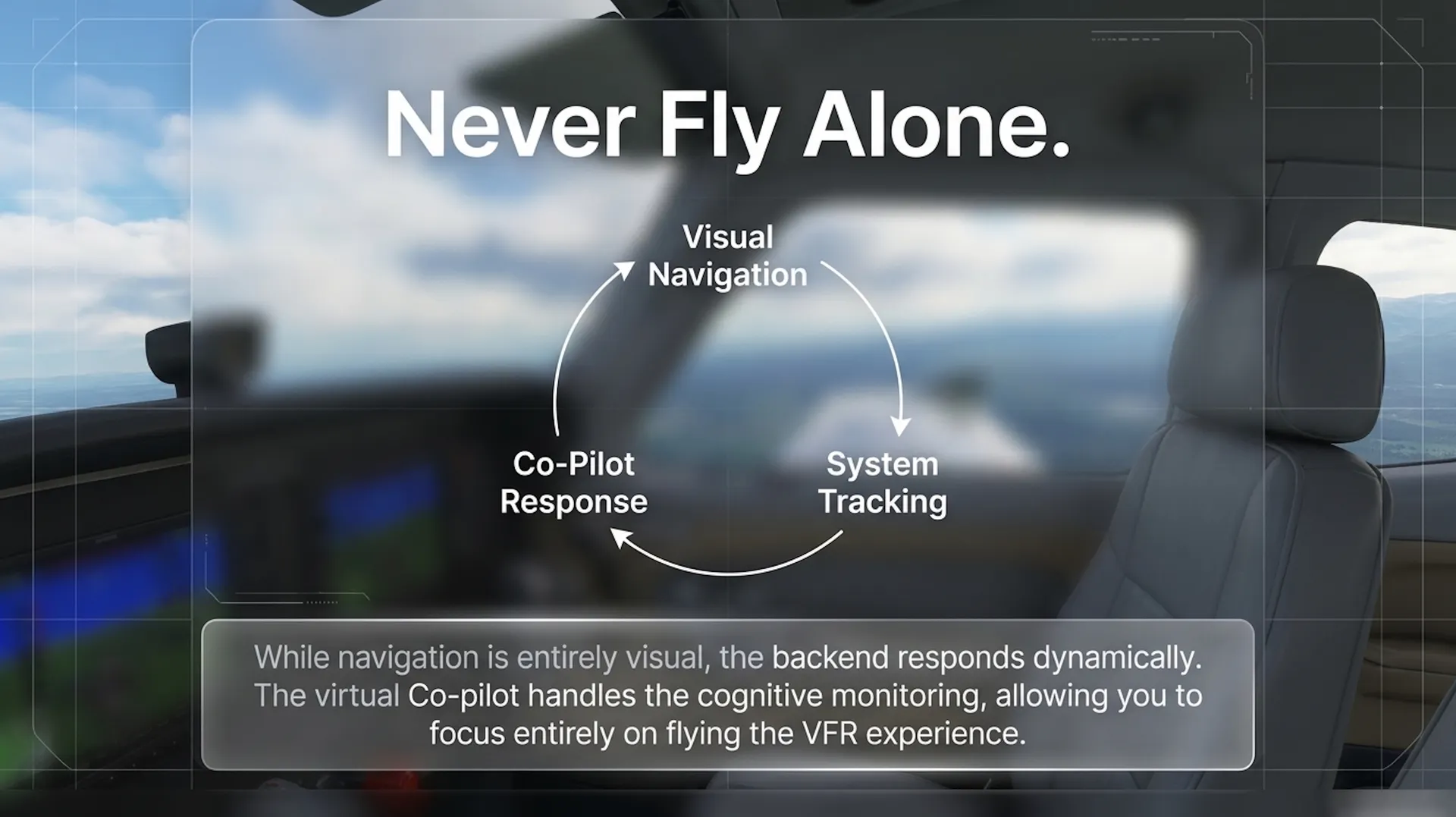 Never Fly Alone.

Visual Navigation

System Tracking

Co-Pilot Response

While navigation is entirely visual, the backend responds dynamically. The virtual Co-pilot handles the cognitive monitoring, allowing you to focus entirely on flying the VFR experience.